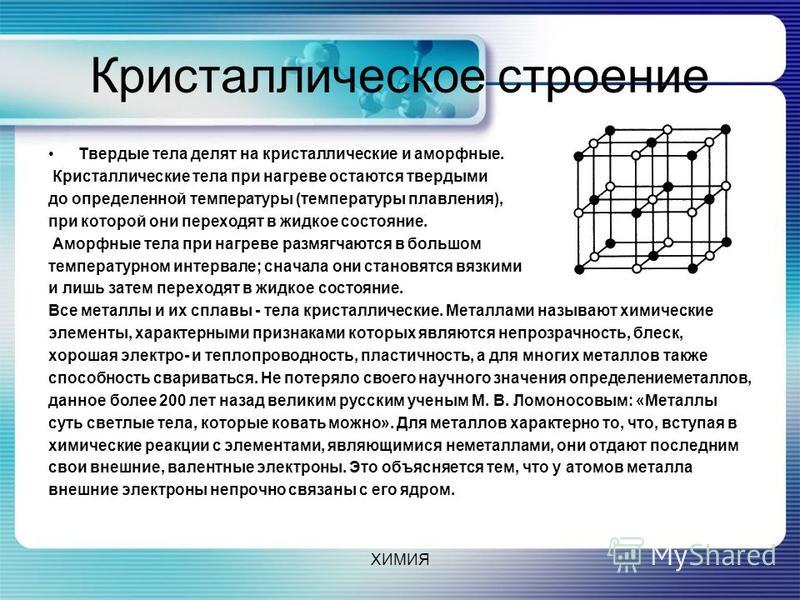 Кристаллическое строение

• Твердые тела делят на кристаллические и аморфные. Кристаллические тела при нагреве остаются твердыми до определенной температуры (температуры плавления), при которой они переходят в жидкое состояние. Аморфные тела при нагреве размягчаются в большом температурном интервале; сначала они становятся вязкими и лишь затем переходят в жидкое состояние. Все металлы и их сплавы - тела кристаллические. Металлами называют химические элементы, характерными признаками которых являются непрозрачность, блеск, хорошая электро- и теплопроводность, пластичность, а для многих металлов также способность свариваться. Не потеряло своего научного значения определениеметаллов, данное более 200 лет назад великим русским ученым М. В. Ломоносовым: «Металлы суть светлые тела, которые ковать можно». Для металлов характерно то, что, вступая в химические реакции с элементами, являющимися неметаллами, они отдают последним свои внешние, валентные электроны. Это объясняется тем, что у атомов металла внешние электроны непрочно связаны с его ядром.

ХИМИЯ

MyShared